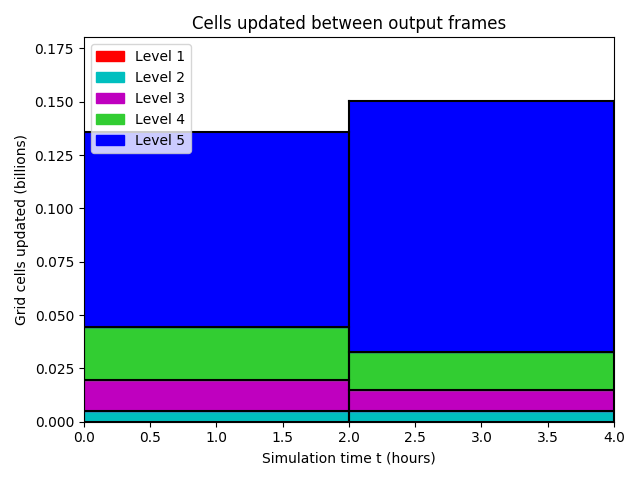 Cells updated between output frames

Level 1
Level 2
Level 3
Level 4
Level 5

Grid cells updated (billions)

0.175
0.150
0.125
0.100
0.075
0.050
0.025
0.000

0.0 0.5 1.0 1.5 2.0 2.5 3.0 3.5 4.0

Simulation time t (hours)